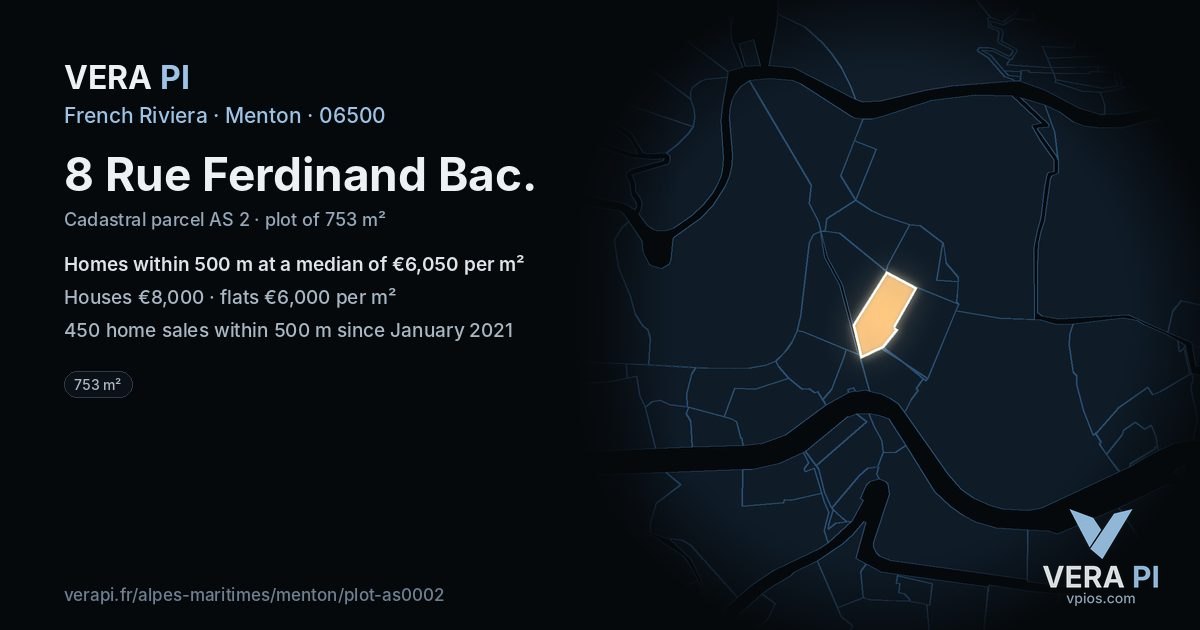 VERA PI

French Riviera · Menton · 06500

8 Rue Ferdinand Bac.

Cadastral parcel AS 2 · plot of 753 m²

Homes within 500 m at a median of €6,050 per m²

Houses €8,000 · flats €6,000 per m²

450 home sales within 500 m since January 2021

753 m²

verapi.fr/alpes-maritimes/menton/plot-as0002

VERA PI
vpios.com